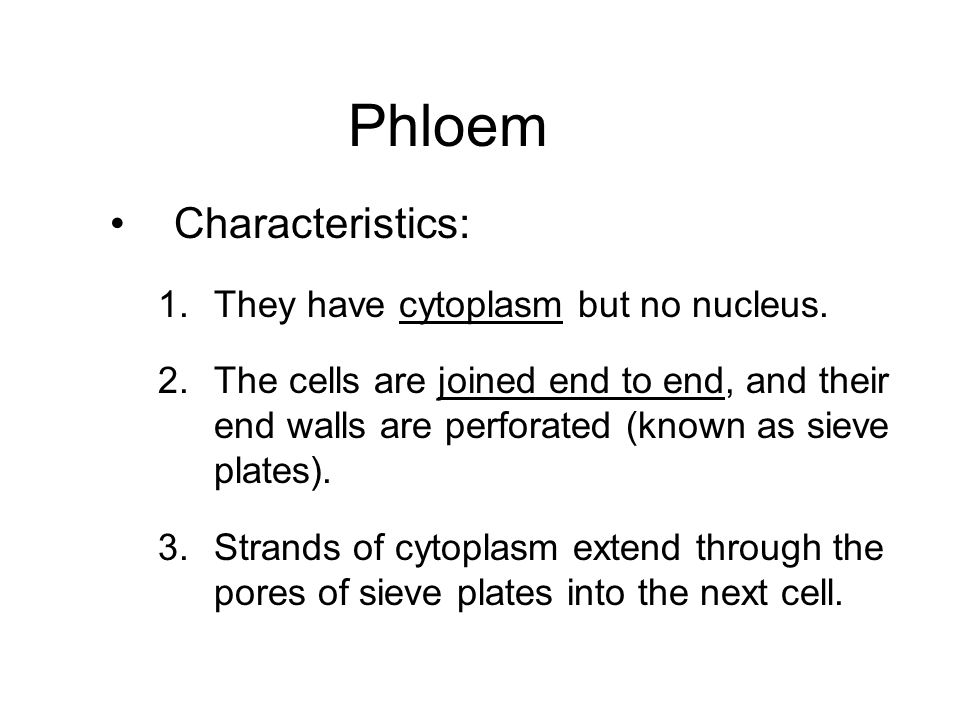 Phloem

• Characteristics:

1. They have cytoplasm but no nucleus.

2. The cells are joined end to end, and their end walls are perforated (known as sieve plates).

3. Strands of cytoplasm extend through the pores of sieve plates into the next cell.